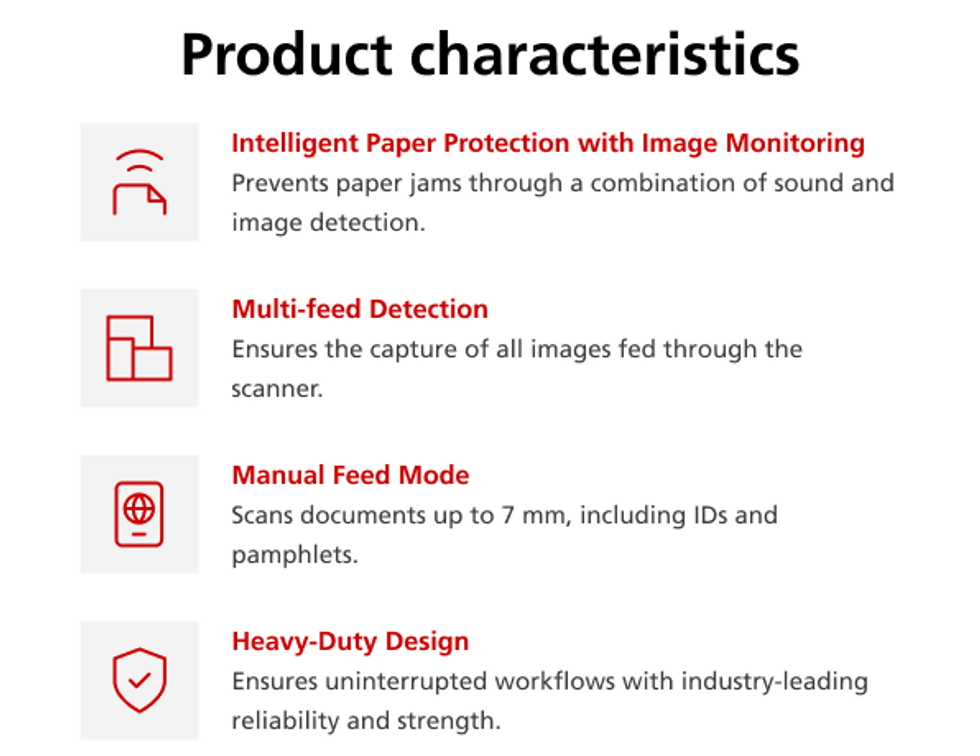 Product characteristics

Intelligent Paper Protection with Image Monitoring
Prevents paper jams through a combination of sound and image detection.

Multi-feed Detection
Ensures the capture of all images fed through the scanner.

Manual Feed Mode
Scans documents up to 7 mm, including IDs and pamphlets.

Heavy-Duty Design
Ensures uninterrupted workflows with industry-leading reliability and strength.